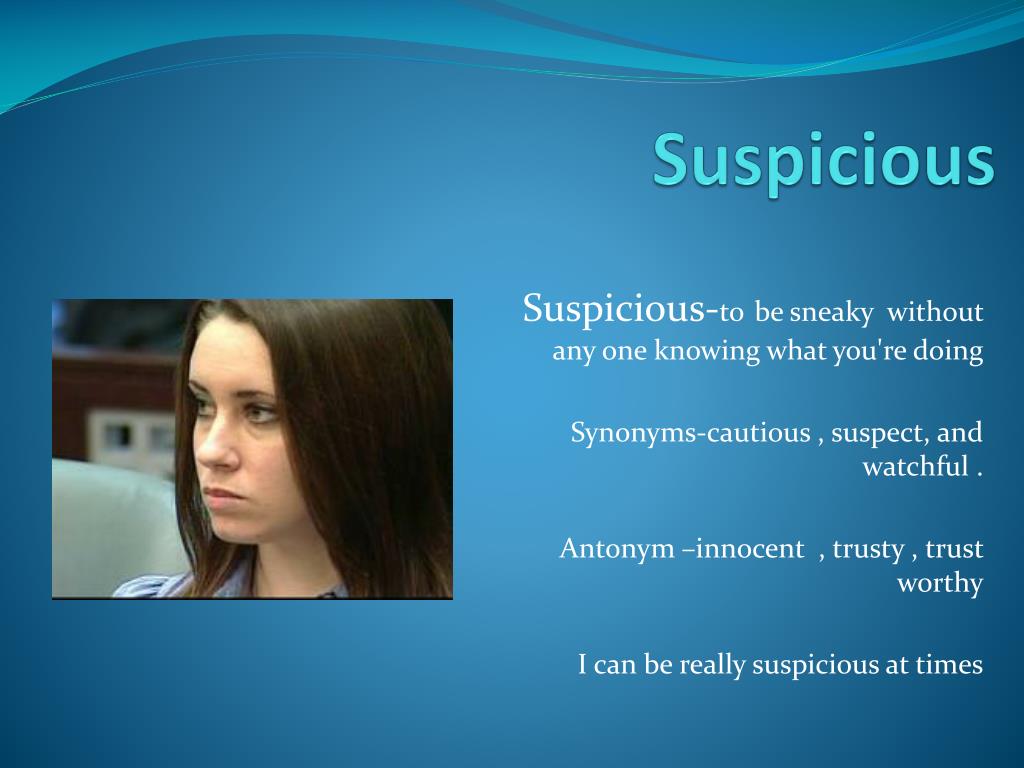 Suspicious

Suspicious-to be sneaky without any one knowing what you're doing

Synonyms-cautious , suspect, and watchful .

Antonym –innocent , trusty , trust worthy

I can be really suspicious at times